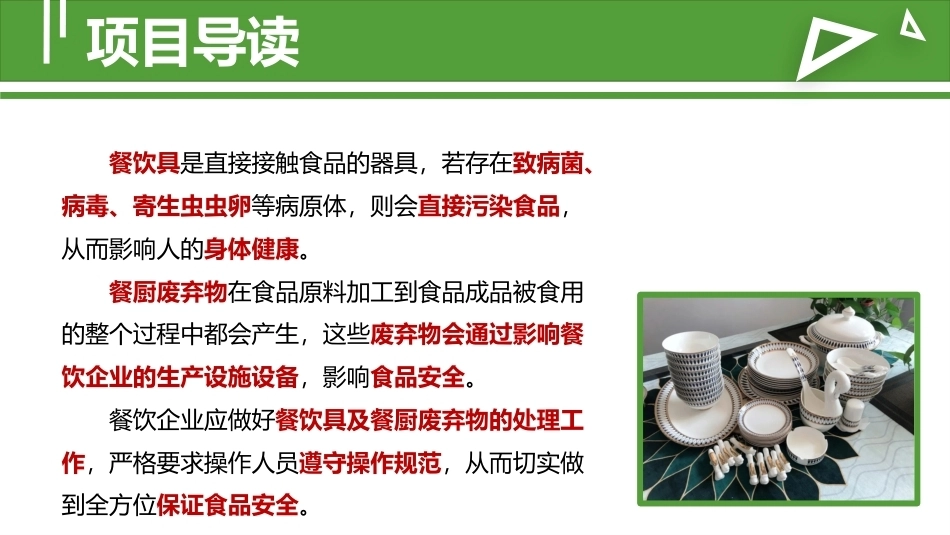 项目导读

餐饮具是直接接触食品的器具，若存在致病菌、病毒、寄生虫虫卵等病原体，则会直接污染食品，从而影响人的身体健康。

餐厨废弃物在食品原料加工到食品成品被食用的整个过程中都会产生，这些废弃物会通过影响餐饮企业的生产设施设备，影响食品安全。

餐饮企业应做好餐饮具及餐厨废弃物的处理工作，严格要求操作人员遵守操作规范，从而切实做到全方位保证食品安全。